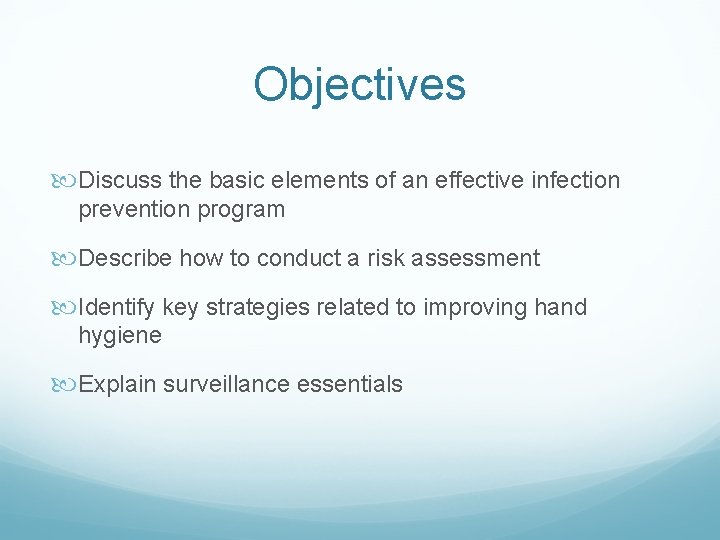 Objectives

Discuss the basic elements of an effective infection prevention program

Describe how to conduct a risk assessment

Identify key strategies related to improving hand hygiene

Explain surveillance essentials